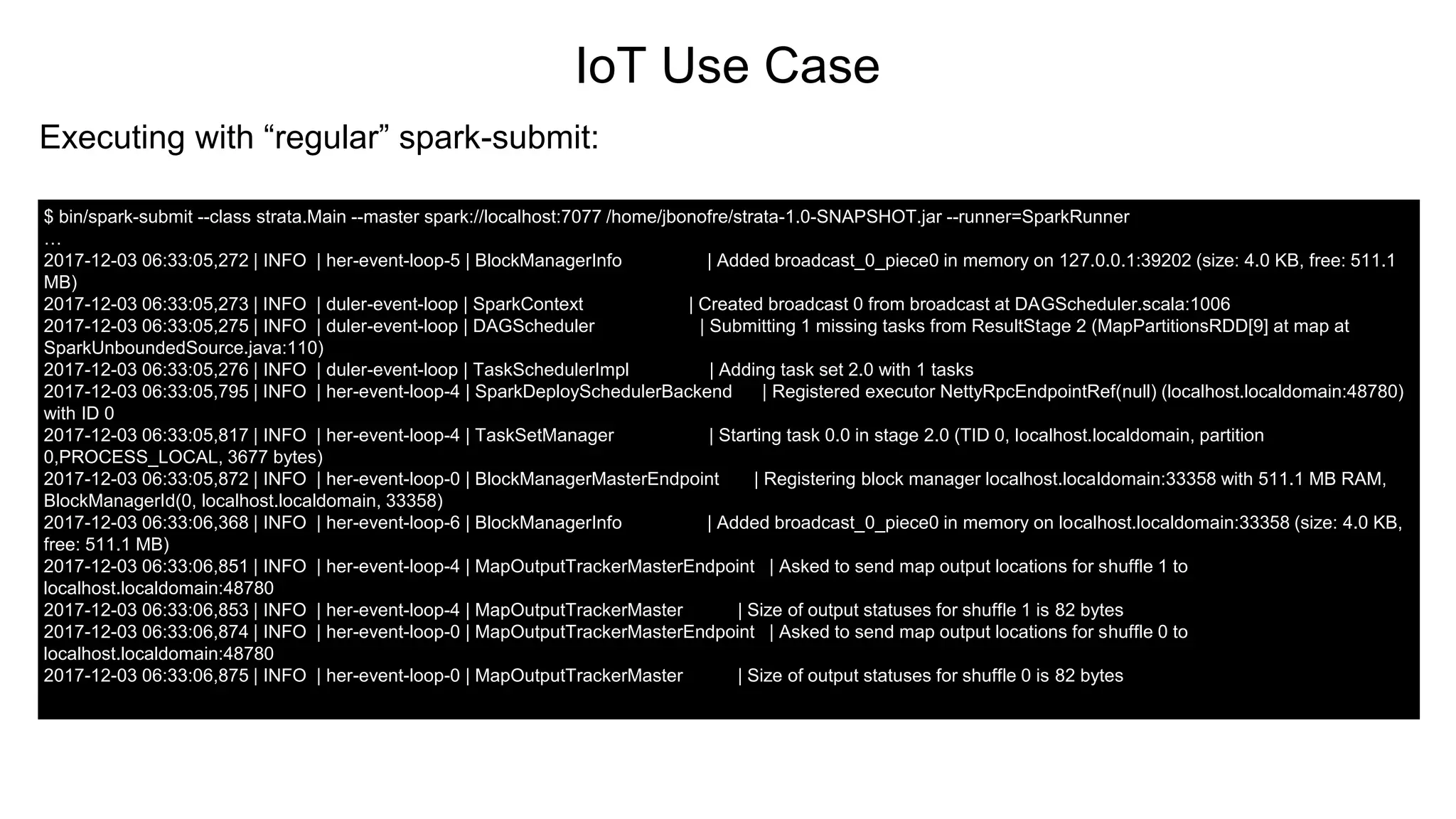 IoT Use Case

Executing with “regular” spark-submit:

$ bin/spark-submit --class strata.Main --master spark://localhost:7077 /home/jbonofre/strata-1.0-SNAPSHOT.jar --runner=SparkRunner
…
2017-12-03 06:33:05,272 | INFO | her-event-loop-5 | BlockManagerInfo | Added broadcast_0_piece0 in memory on 127.0.0.1:39202 (size: 4.0 KB, free: 511.1 MB)
2017-12-03 06:33:05,273 | INFO | duler-event-loop | SparkContext | Created broadcast 0 from broadcast at DAGScheduler.scala:1006
2017-12-03 06:33:05,275 | INFO | duler-event-loop | DAGScheduler | Submitting 1 missing tasks from ResultStage 2 (MapPartitionsRDD[9] at map at SparkUnboundedSource.java:110)
2017-12-03 06:33:05,276 | INFO | duler-event-loop | TaskSchedulerImpl | Adding task set 2.0 with 1 tasks
2017-12-03 06:33:05,795 | INFO | her-event-loop-4 | SparkDeploySchedulerBackend | Registered executor NettyRpcEndpointRef(null) (localhost.localdomain:48780) with ID 0
2017-12-03 06:33:05,817 | INFO | her-event-loop-4 | TaskSetManager | Starting task 0.0 in stage 2.0 (TID 0, localhost.localdomain, partition 0,PROCESS_LOCAL, 3677 bytes)
2017-12-03 06:33:05,872 | INFO | her-event-loop-0 | BlockManagerMasterEndpoint | Registering block manager localhost.localdomain:33358 with 511.1 MB RAM, BlockManagerId(0, localhost.localdomain, 33358)
2017-12-03 06:33:06,368 | INFO | her-event-loop-6 | BlockManagerInfo | Added broadcast_0_piece0 in memory on localhost.localdomain:33358 (size: 4.0 KB, free: 511.1 MB)
2017-12-03 06:33:06,851 | INFO | her-event-loop-4 | MapOutputTrackerMasterEndpoint | Asked to send map output locations for shuffle 1 to localhost.localdomain:48780
2017-12-03 06:33:06,853 | INFO | her-event-loop-4 | MapOutputTrackerMaster | Size of output statuses for shuffle 1 is 82 bytes
2017-12-03 06:33:06,874 | INFO | her-event-loop-0 | MapOutputTrackerMasterEndpoint | Asked to send map output locations for shuffle 0 to localhost.localdomain:48780
2017-12-03 06:33:06,875 | INFO | her-event-loop-0 | MapOutputTrackerMaster | Size of output statuses for shuffle 0 is 82 bytes